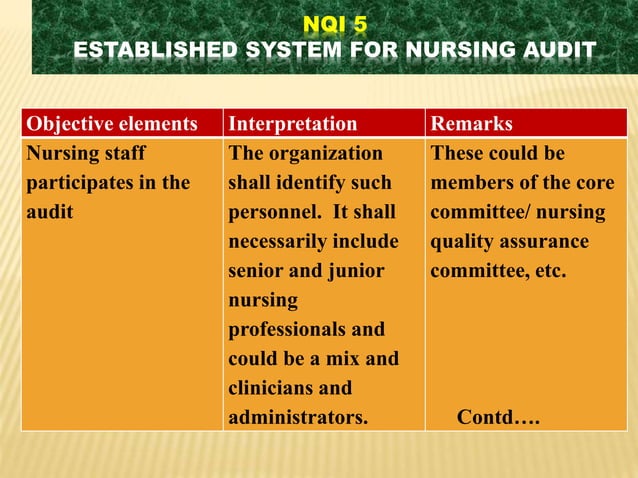 NQI 5
ESTABLISHED SYSTEM FOR NURSING AUDIT

| Objective elements | Interpretation | Remarks |
|---|---|---|
| Nursing staff participates in the audit | The organization shall identify such personnel. It shall necessarily include senior and junior nursing professionals and could be a mix and clinicians and administrators. | These could be members of the core committee/ nursing quality assurance committee, etc. Contd…. |